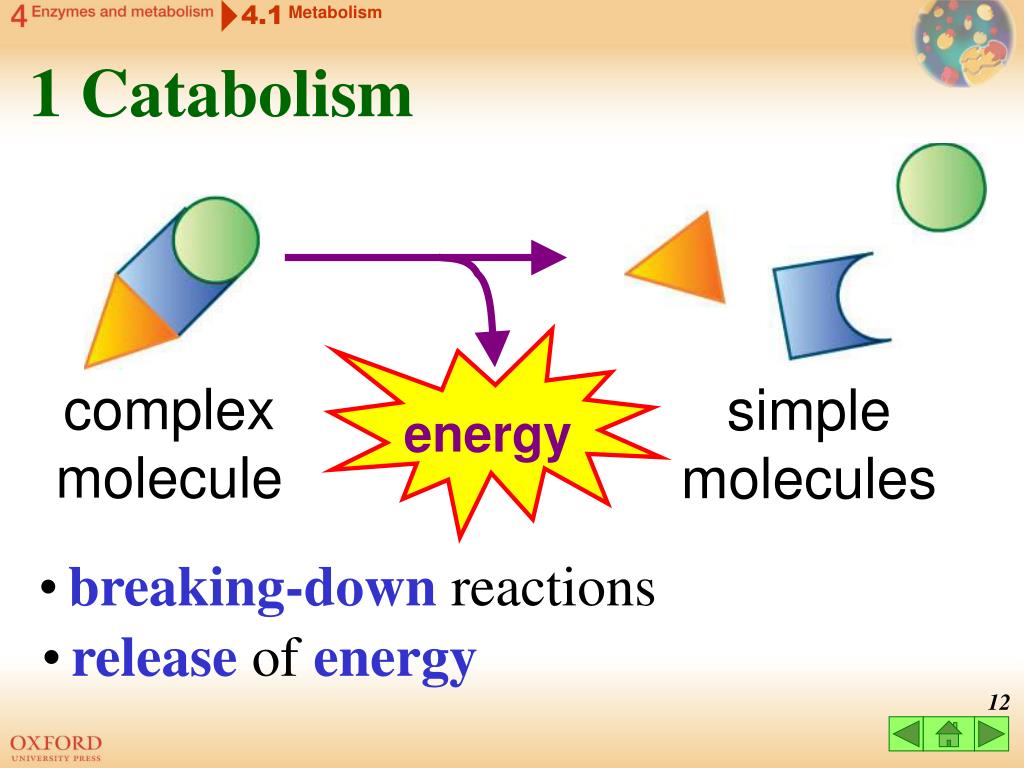 4 Enzymes and metabolism 4.1 Metabolism

1 Catabolism

complex molecule

energy

simple molecules

• breaking-down reactions

• release of energy

12

OXFORD
UNIVERSITY PRESS